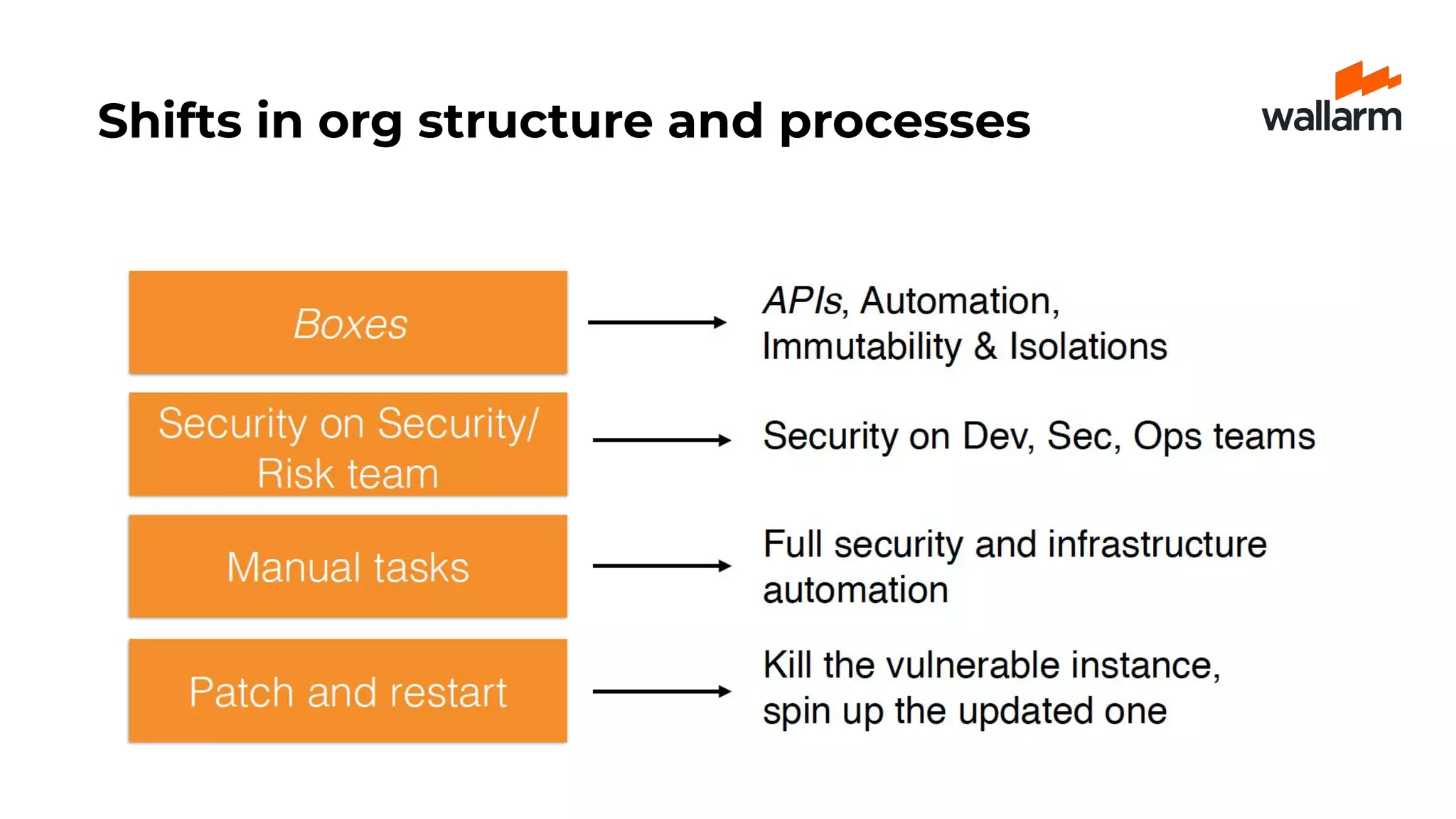 Shifts in org structure and processes

wallarm

Boxes

APIs, Automation, Immutability & Isolations

Security on Security/ Risk team

Security on Dev, Sec, Ops teams

Manual tasks

Full security and infrastructure automation

Patch and restart

Kill the vulnerable instance, spin up the updated one